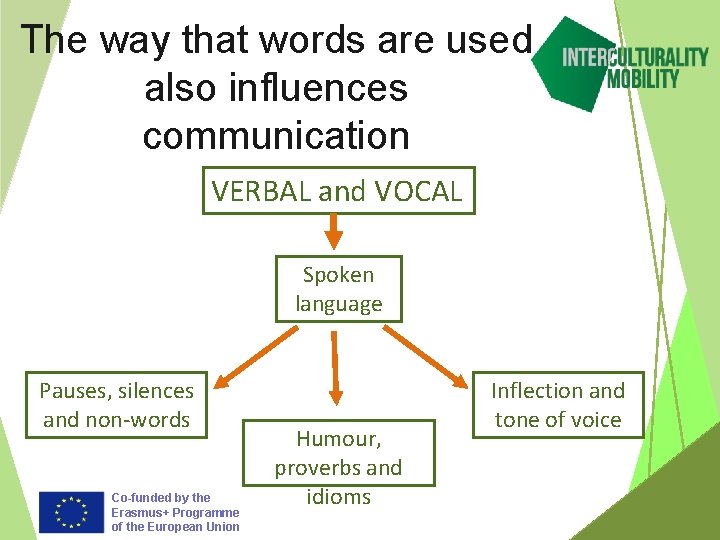 The way that words are used also influences communication

INTERCULTURALITY MOBILITY

VERBAL and VOCAL

Spoken language

Pauses, silences and non-words

Humour, proverbs and idioms

Inflection and tone of voice

Co-funded by the Erasmus+ Programme of the European Union